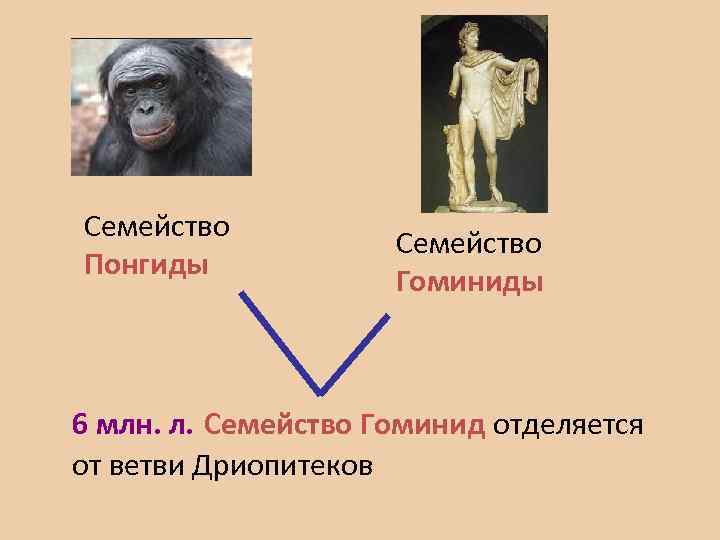 Семейство
Понгиды

Семейство
Гоминиды

6 млн. л. Семейство Гоминид отделяется от ветви Дриопитеков